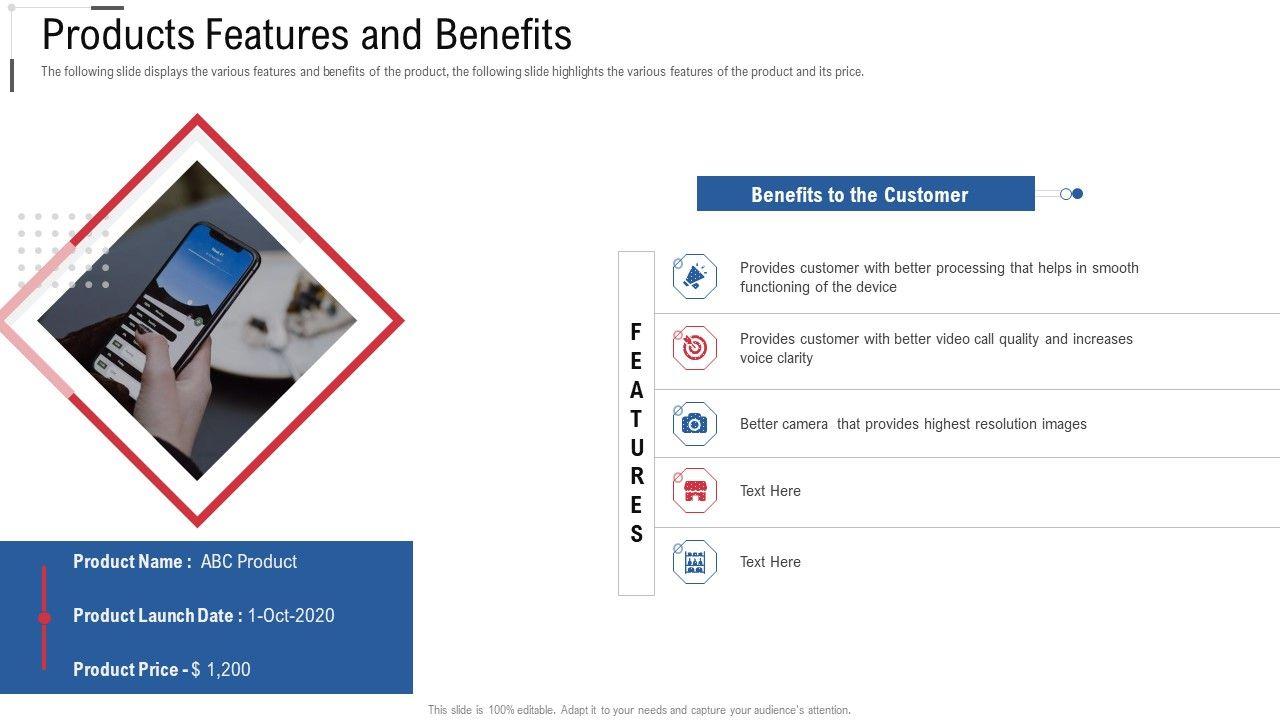 Products Features and Benefits

The following slide displays the various features and benefits of the product, the following slide highlights the various features of the product and its price.

Benefits to the Customer

FEATURES

Provides customer with better processing that helps in smooth functioning of the device

Provides customer with better video call quality and increases voice clarity

Better camera that provides highest resolution images

Text Here

Text Here

Product Name : ABC Product

Product Launch Date : 1-Oct-2020

Product Price - $ 1,200

This slide is 100% editable. Adapt it to your needs and capture your audience's attention.